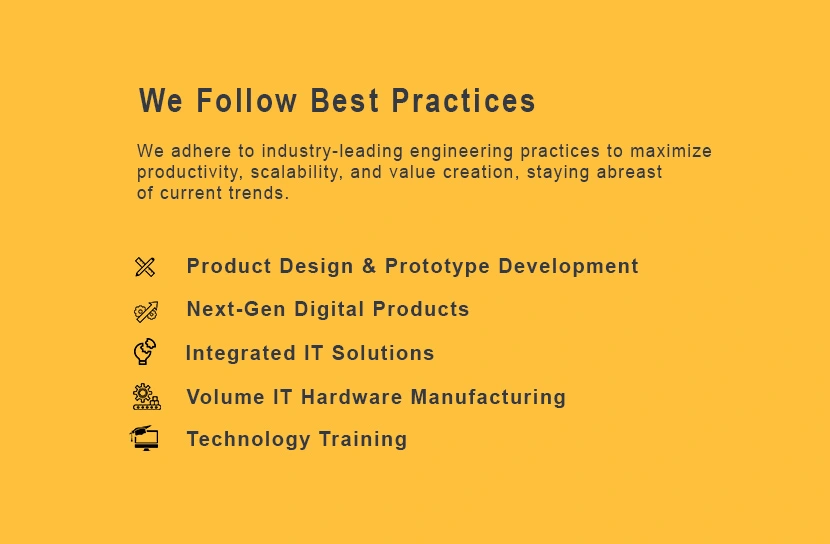 We Follow Best Practices

We adhere to industry-leading engineering practices to maximize productivity, scalability, and value creation, staying abreast of current trends.

Product Design & Prototype Development

Next-Gen Digital Products

Integrated IT Solutions

Volume IT Hardware Manufacturing

Technology Training